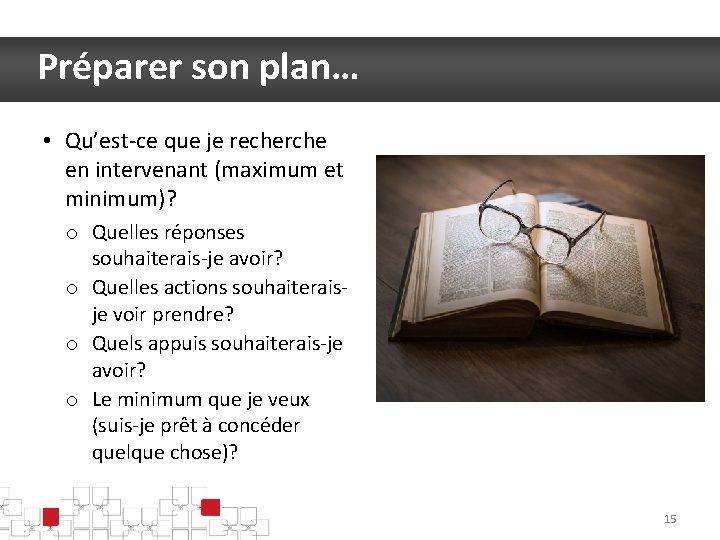 Préparer son plan…

• Qu'est-ce que je recherche en intervenant (maximum et minimum)?
o Quelles réponses souhaiterais-je avoir?
o Quelles actions souhaiterais-je voir prendre?
o Quels appuis souhaiterais-je avoir?
o Le minimum que je veux (suis-je prêt à concéder quelque chose)?

15